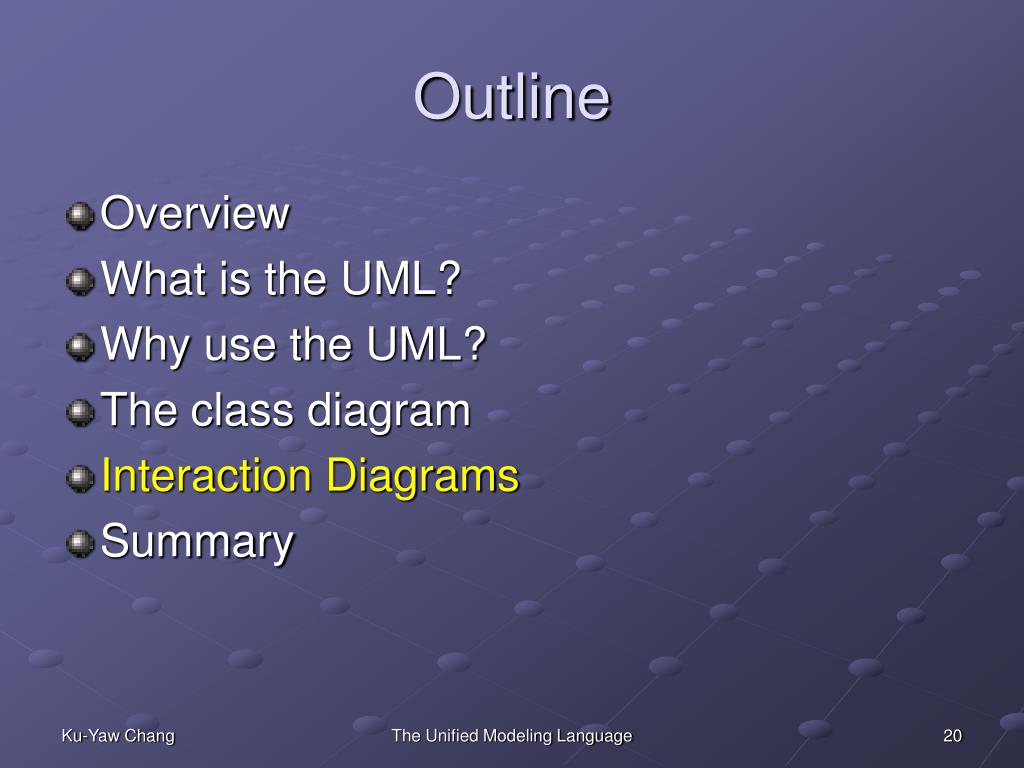 Outline

Overview
What is the UML?
Why use the UML?
The class diagram
Interaction Diagrams
Summary

Ku-Yaw Chang
The Unified Modeling Language
20